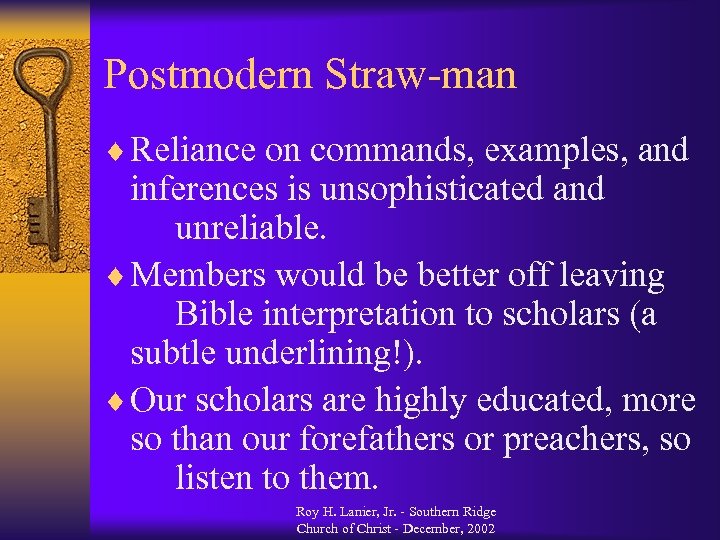 Postmodern Straw-man

♦ Reliance on commands, examples, and inferences is unsophisticated and unreliable.

♦ Members would be better off leaving Bible interpretation to scholars (a subtle underlining!).

♦ Our scholars are highly educated, more so than our forefathers or preachers, so listen to them.

Roy H. Lanier, Jr. - Southern Ridge Church of Christ - December, 2002